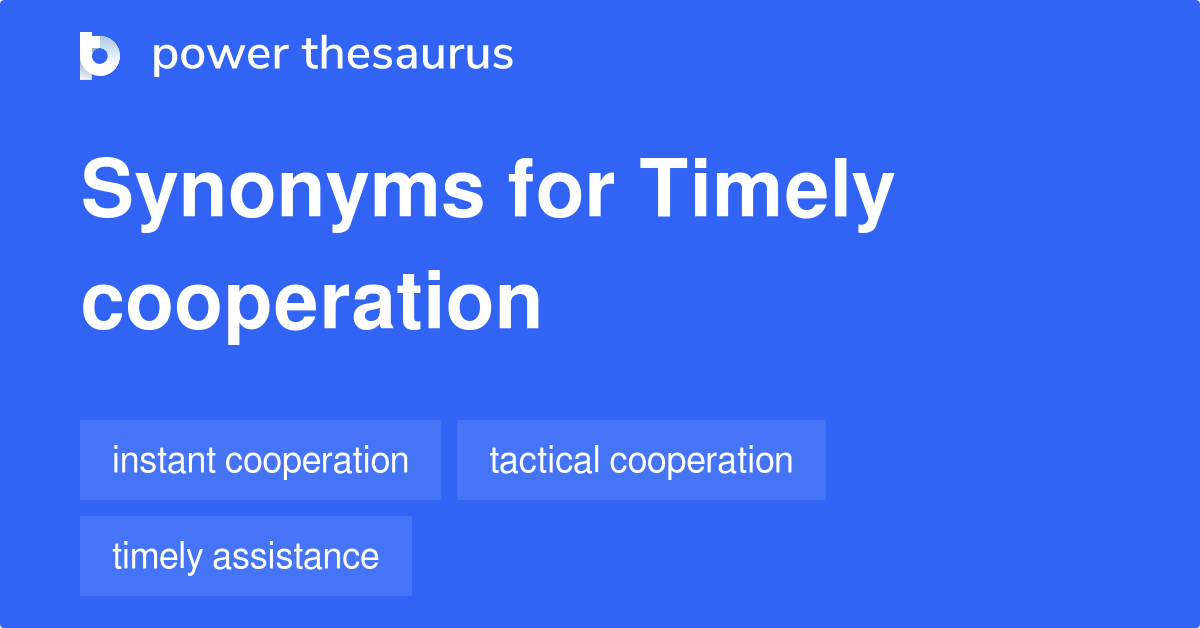 power thesaurus

Synonyms for Timely cooperation

instant cooperation

tactical cooperation

timely assistance